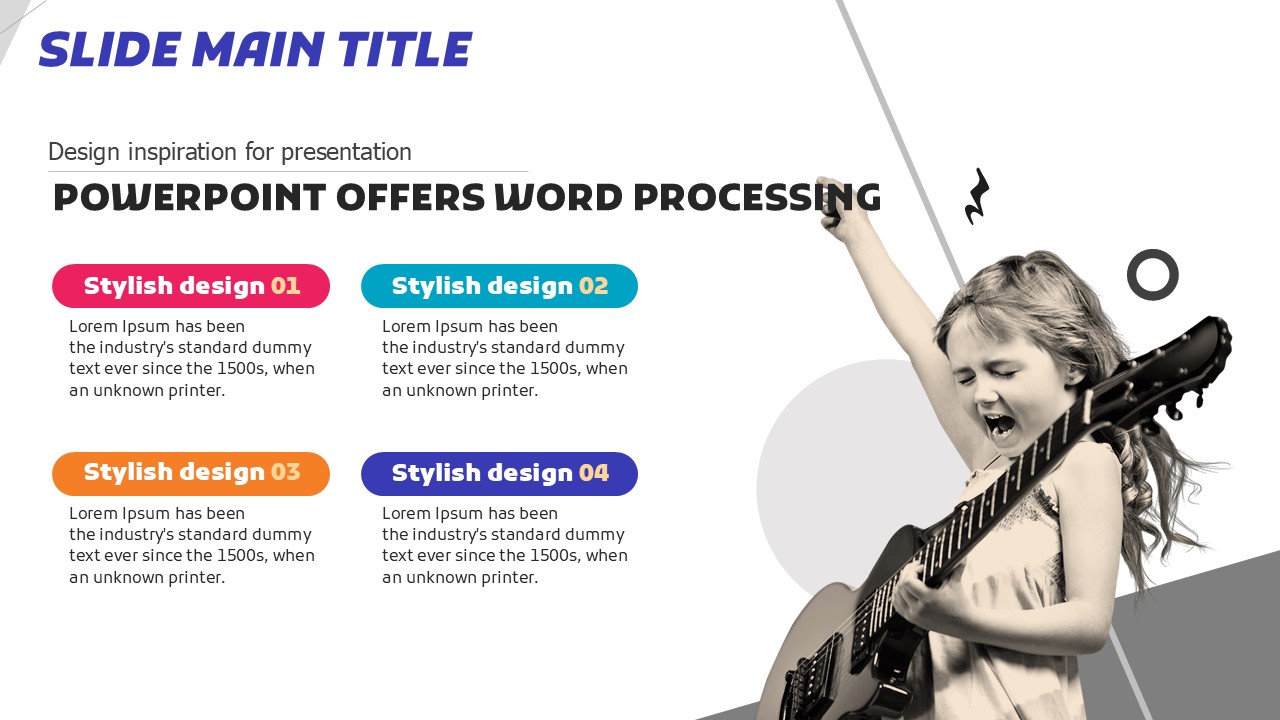 SLIDE MAIN TITLE

Design inspiration for presentation

POWERPOINT OFFERS WORD PROCESSING

Stylish design 01

Lorem Ipsum has been the industry's standard dummy text ever since the 1500s, when an unknown printer.

Stylish design 02

Lorem Ipsum has been the industry's standard dummy text ever since the 1500s, when an unknown printer.

Stylish design 03

Lorem Ipsum has been the industry's standard dummy text ever since the 1500s, when an unknown printer.

Stylish design 04

Lorem Ipsum has been the industry's standard dummy text ever since the 1500s, when an unknown printer.